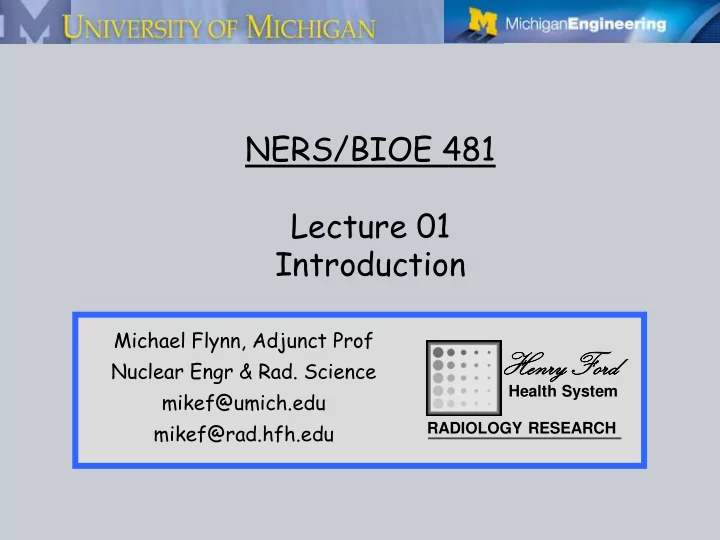 UNIVERSITY OF MICHIGAN

M MichiganEngineering

NERS/BIOE 481

Lecture 01
Introduction

Michael Flynn, Adjunct Prof
Nuclear Engr & Rad. Science
mikef@umich.edu
mikef@rad.hfh.edu

Henry Ford
Health System
RADIOLOGY RESEARCH